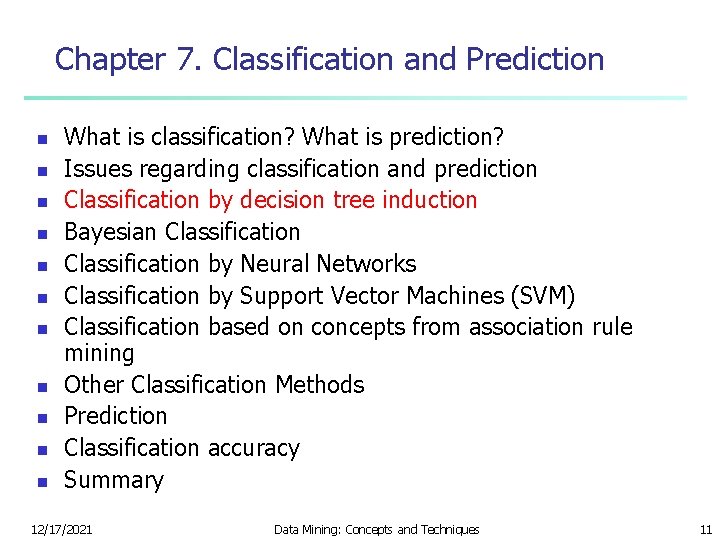 Chapter 7. Classification and Prediction

- What is classification? What is prediction?
- Issues regarding classification and prediction
- Classification by decision tree induction
- Bayesian Classification
- Classification by Neural Networks
- Classification by Support Vector Machines (SVM)
- Classification based on concepts from association rule mining
- Other Classification Methods
- Prediction
- Classification accuracy
- Summary

12/17/2021 Data Mining: Concepts and Techniques 11